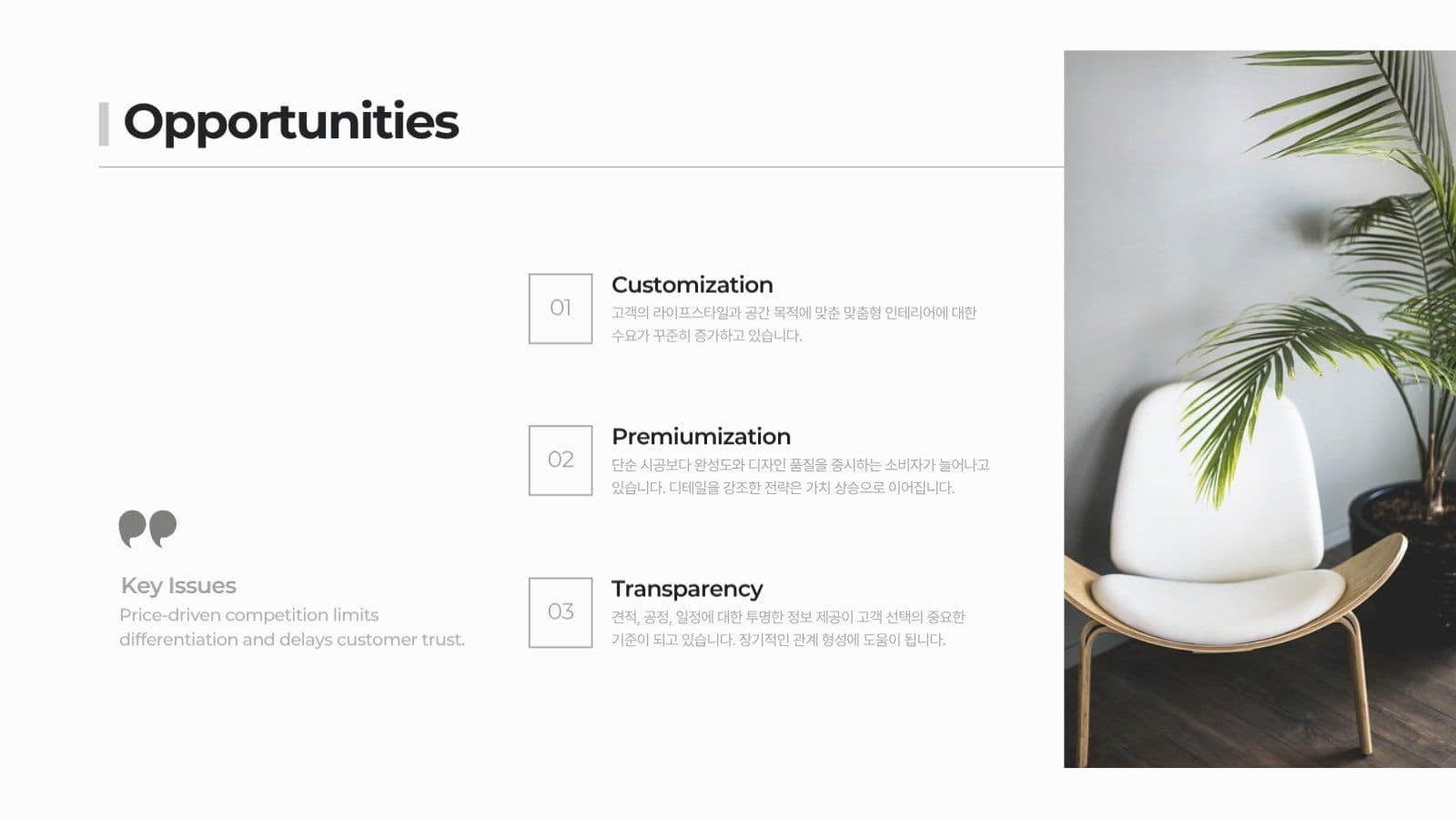 Opportunities

Key Issues
Price-driven competition limits differentiation and delays customer trust.

01
Customization
고객의 라이프스타일과 공간 목적에 맞춘 맞춤형 인테리어에 대한 수요가 꾸준히 증가하고 있습니다.

02
Premiumization
단순 시공보다 완성도와 디자인 품질을 중시하는 소비자가 늘어나고 있습니다. 디테일을 강조한 전략은 가치 상승으로 이어집니다.

03
Transparency
견적, 공정, 일정에 대한 투명한 정보 제공이 고객 선택의 중요한 기준이 되고 있습니다. 장기적인 관계 형성에 도움이 됩니다.